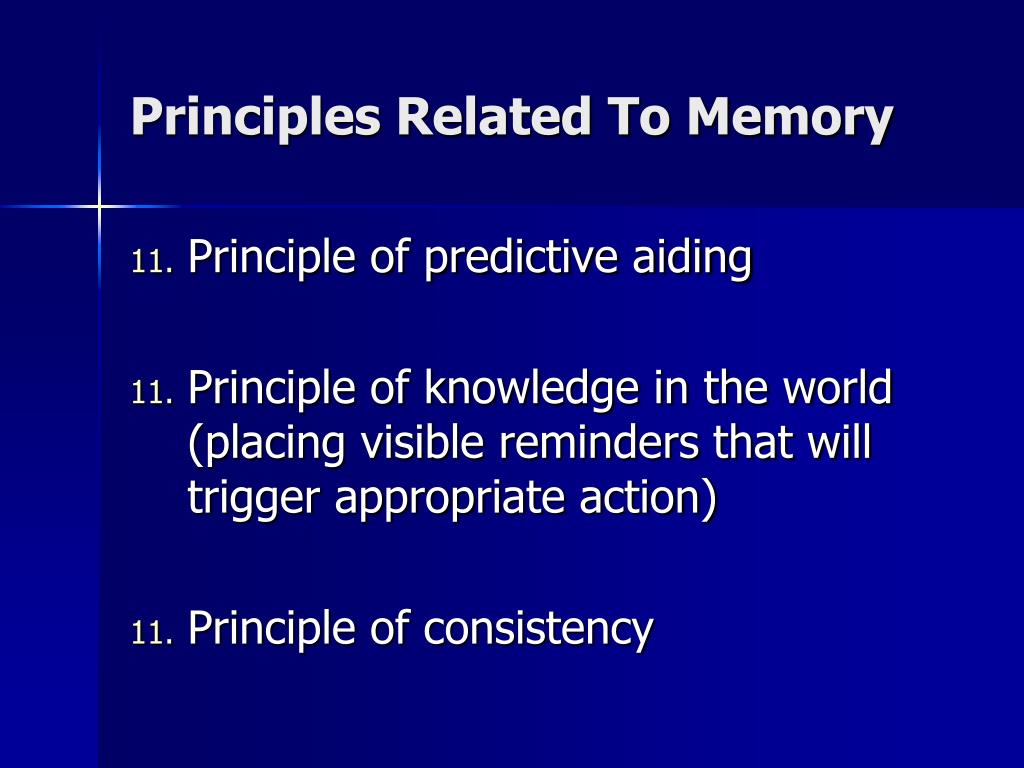 Principles Related To Memory

11. Principle of predictive aiding

11. Principle of knowledge in the world (placing visible reminders that will trigger appropriate action)

11. Principle of consistency